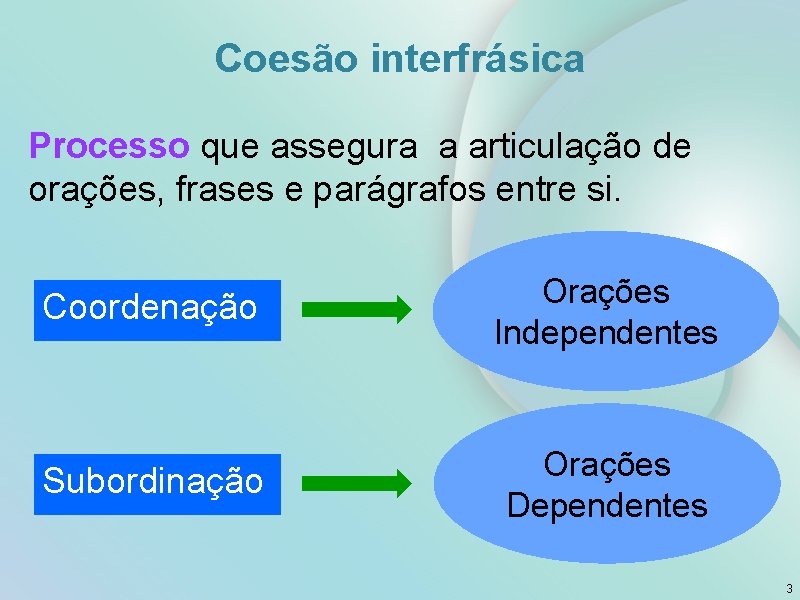 Coesão interfrásica

Processo que assegura a articulação de orações, frases e parágrafos entre si.

Coordenação

Orações Independentes

Subordinação

Orações Dependentes

3